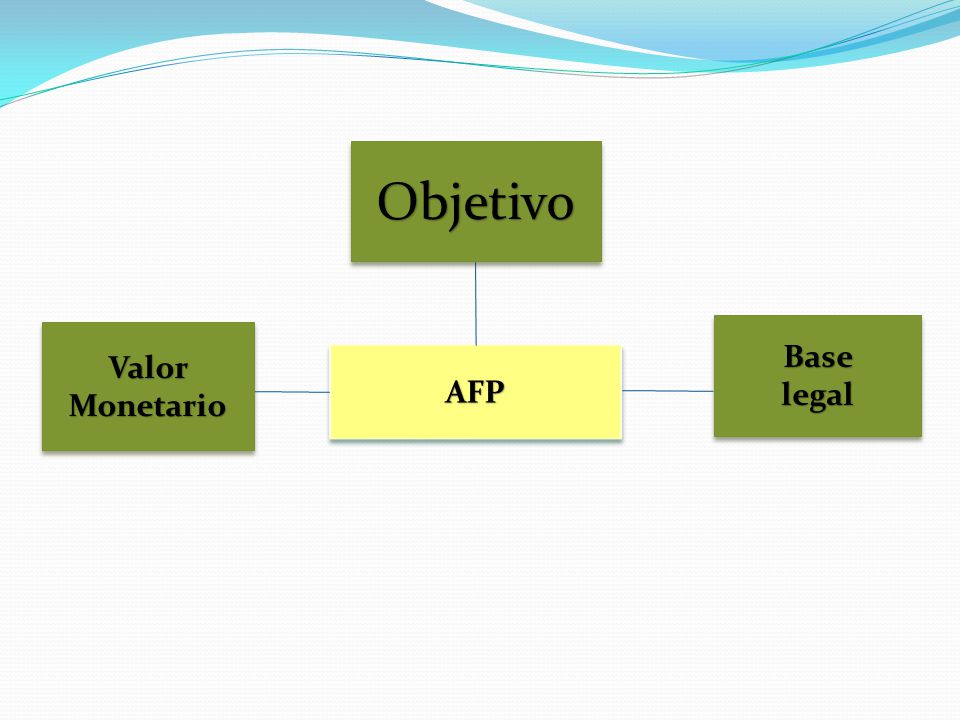 Objetivo

Valor Monetario

AFP

Base legal